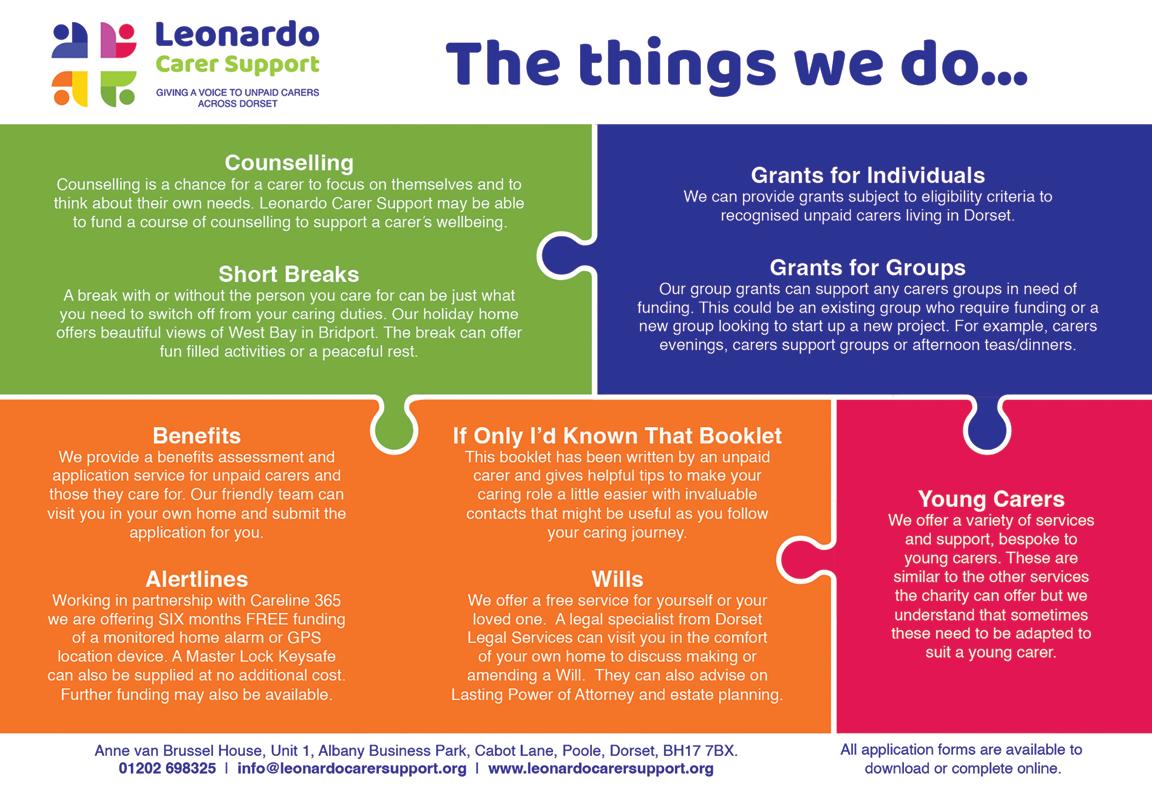 Leonardo
Carer Support
GIVING A VOICE TO UNPAID CARERS ACROSS DORSET

The things we do...

Counselling
Counselling is a chance for a carer to focus on themselves and to think about their own needs. Leonardo Carer Support may be able to fund a course of counselling to support a carer's wellbeing.

Short Breaks
A break with or without the person you care for can be just what you need to switch off from your caring duties. Our holiday home offers beautiful views of West Bay in Bridport. The break can offer fun filled activities or a peaceful rest.

Grants for Individuals
We can provide grants subject to eligibility criteria to recognised unpaid carers living in Dorset.

Grants for Groups
Our group grants can support any carers groups in need of funding. This could be an existing group who require funding or a new group looking to start up a new project. For example, carers evenings, carers support groups or afternoon teas/dinners.

Benefits
We provide a benefits assessment and application service for unpaid carers and those they care for. Our friendly team can visit you in your own home and submit the application for you.

Alertlines
Working in partnership with Careline 365 we are offering SIX months FREE funding of a monitored home alarm or GPS location device. A Master Lock Keysafe can also be supplied at no additional cost. Further funding may also be available.

If Only I'd Known That Booklet
This booklet has been written by an unpaid carer and gives helpful tips to make your caring role a little easier with invaluable contacts that might be useful as you follow your caring journey.

Wills
We offer a free service for yourself or your loved one. A legal specialist from Dorset Legal Services can visit you in the comfort of your own home to discuss making or amending a Will. They can also advise on Lasting Power of Attorney and estate planning.

Young Carers
We offer a variety of services and support, bespoke to young carers. These are similar to the other services the charity can offer but we understand that sometimes these need to be adapted to suit a young carer.

Anne van Brussel House, Unit 1, Albany Business Park, Cabot Lane, Poole, Dorset, BH17 7BX.
01202 698325 | info@leonardocarersupport.org | www.leonardocarersupport.org

All application forms are available to download or complete online.